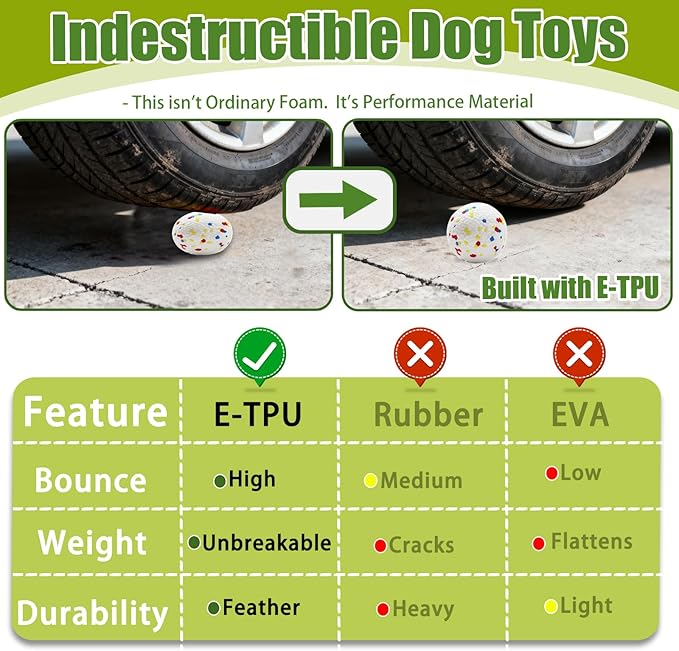 Indestructible Dog Toys

- This isn't Ordinary Foam. It's Performance Material

Built with E-TPU

| Feature | E-TPU | Rubber | EVA |
|---|---|---|---|
| Bounce | High | Medium | Low |
| Weight | Unbreakable | Cracks | Flattens |
| Durability | Feather | Heavy | Light |